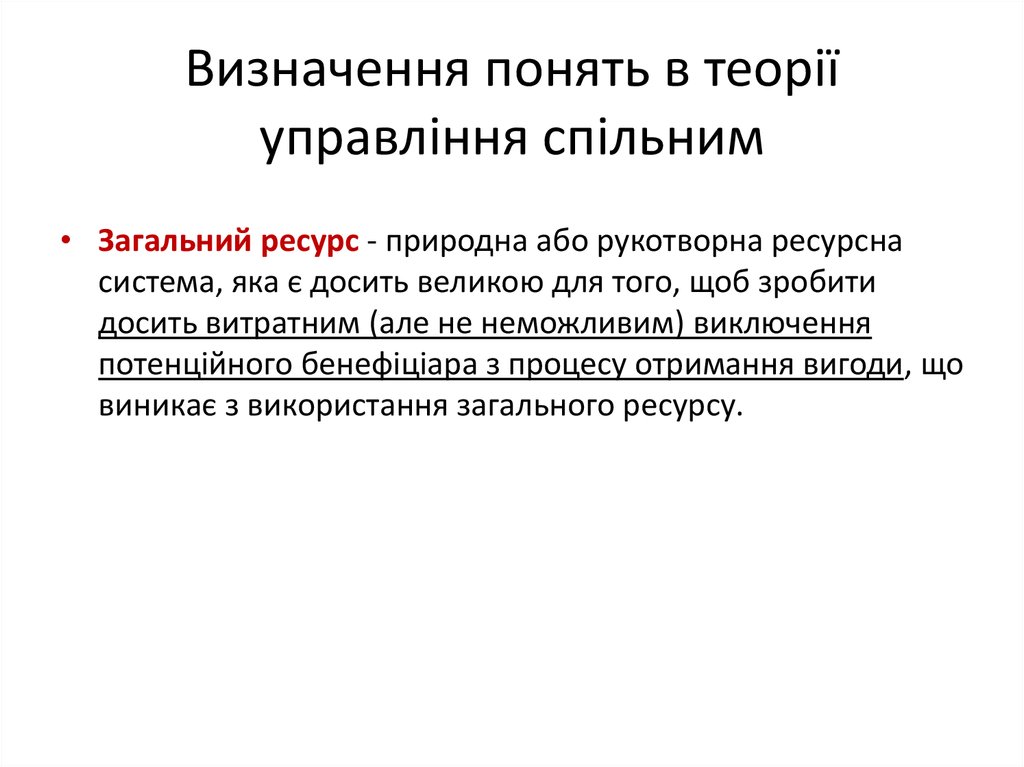 Визначення понять в теорії управління спільним

• Загальний ресурс - природна або рукотворна ресурсна система, яка є досить великою для того, щоб зробити досить витратним (але не неможливим) виключення потенційного бенефіціара з процесу отримання вигоди, що виникає з використання загального ресурсу.